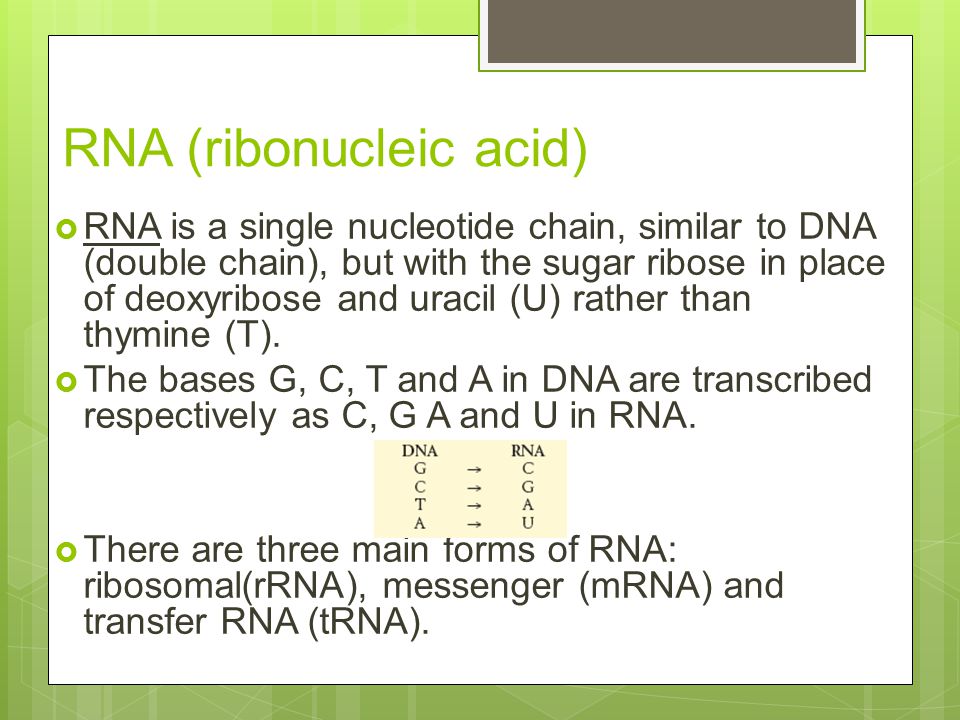 RNA (ribonucleic acid)

RNA is a single nucleotide chain, similar to DNA (double chain), but with the sugar ribose in place of deoxyribose and uracil (U) rather than thymine (T).

The bases G, C, T and A in DNA are transcribed respectively as C, G A and U in RNA.

| DNA | | RNA |
|---|---|---|
| G | → | C |
| C | → | G |
| T | → | A |
| A | → | U |

There are three main forms of RNA: ribosomal(rRNA), messenger (mRNA) and transfer RNA (tRNA).